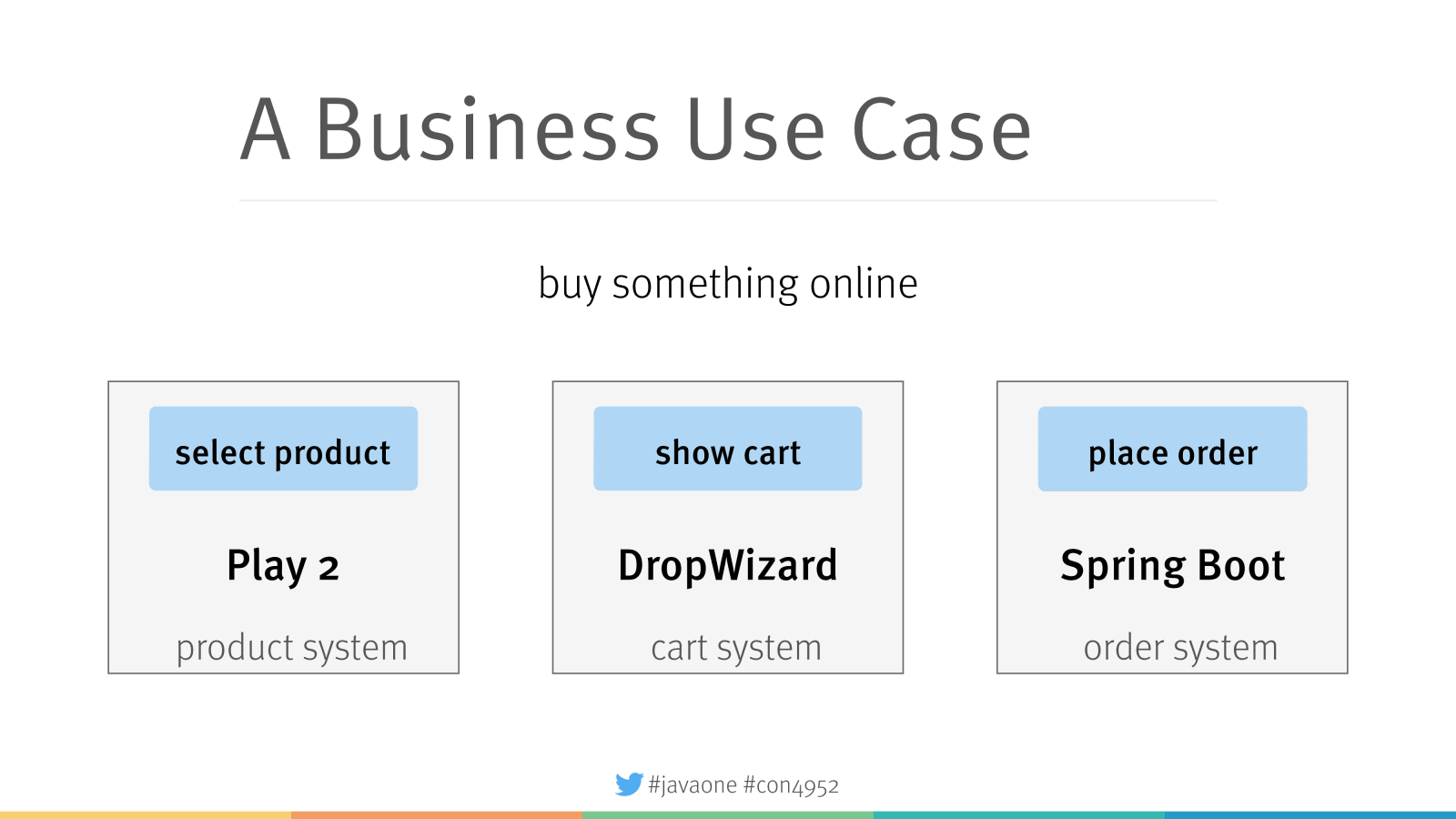 A Business Use Case

buy something online

select product

Play 2

product system

show cart

DropWizard

cart system

place order

Spring Boot

order system

#javaone #con4952